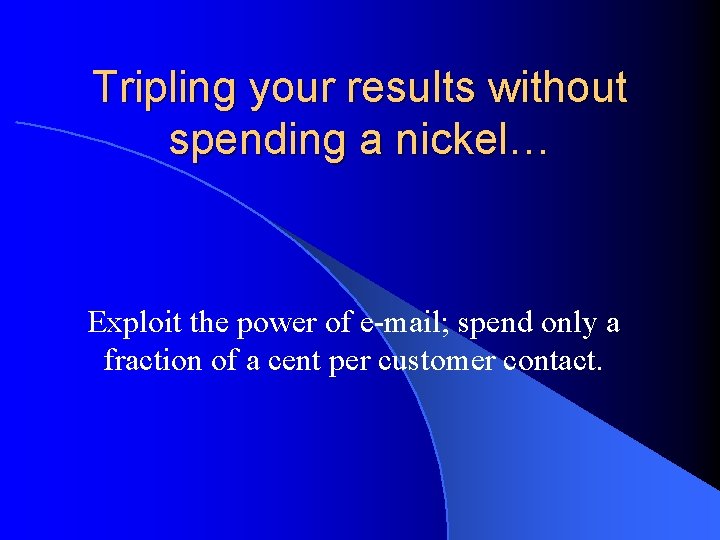 Tripling your results without spending a nickel…

Exploit the power of e-mail; spend only a fraction of a cent per customer contact.